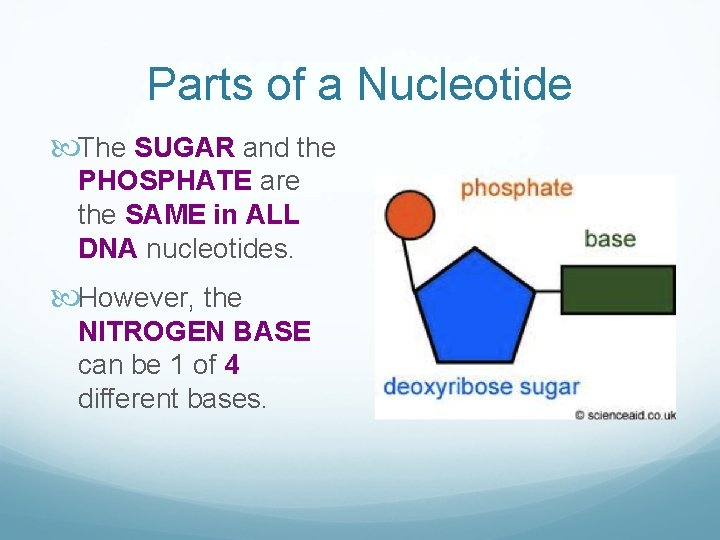 Parts of a Nucleotide

The SUGAR and the PHOSPHATE are the SAME in ALL DNA nucleotides.

However, the NITROGEN BASE can be 1 of 4 different bases.

phosphate

base

deoxyribose sugar

© scienceaid.co.uk